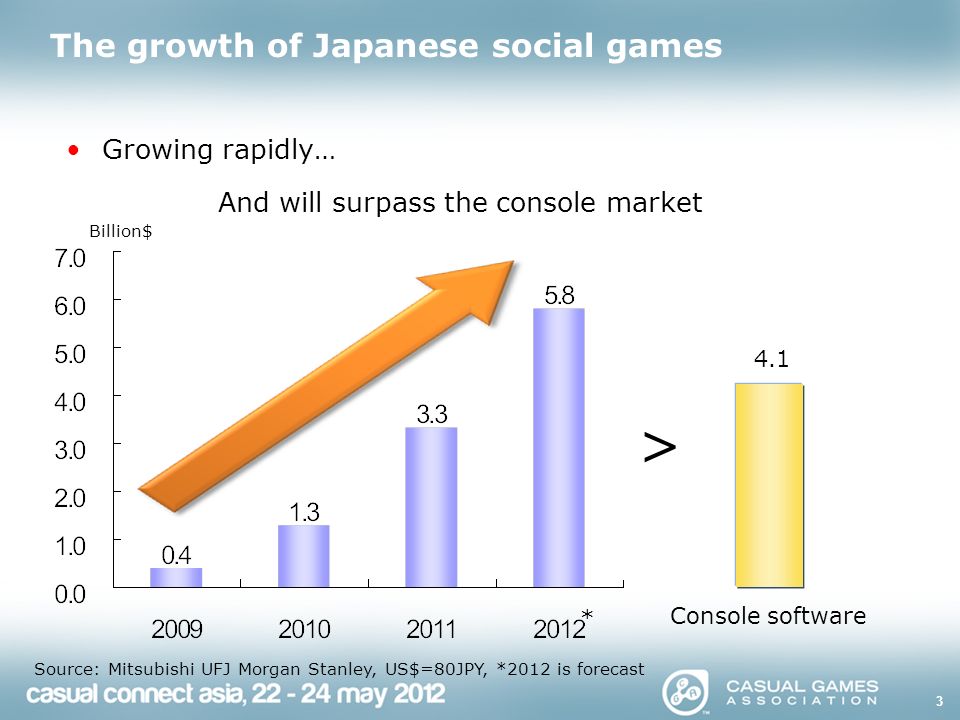 The growth of Japanese social games

• Growing rapidly…

And will surpass the console market

Billion$

7.0
6.0
5.0
4.0
3.0
2.0
1.0
0.0

0.4
1.3
3.3
5.8

2009
2010
2011
2012*

>

4.1

Console software

Source: Mitsubishi UFJ Morgan Stanley, US$=80JPY, *2012 is forecast

casual connect asia, 22 - 24 may 2012

CASUAL GAMES ASSOCIATION

3